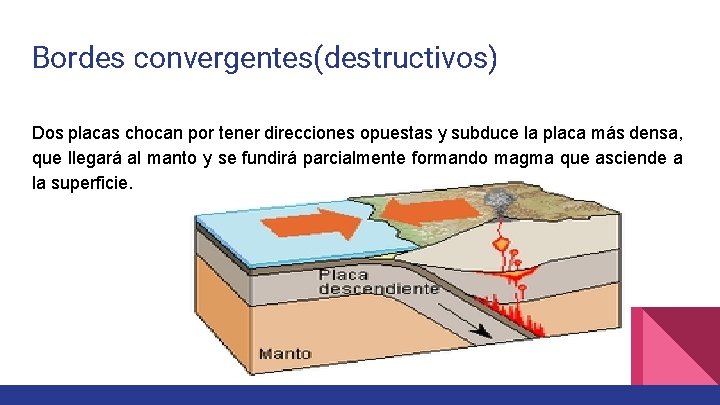 Bordes convergentes(destructivos)

Dos placas chocan por tener direcciones opuestas y subduce la placa más densa, que llegará al manto y se fundirá parcialmente formando magma que asciende a la superficie.

Placa descendiente

Manto